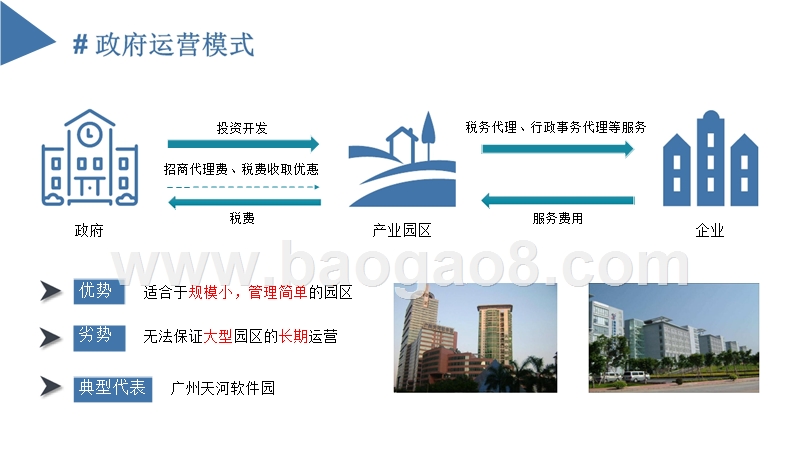 # 政府运营模式

投资开发

招商代理费、税费收取优惠

税费

税务代理、行政事务代理等服务

服务费用

政府

产业园区

企业

www.baogao8.com

优势　适合于规模小，管理简单的园区

劣势　无法保证大型园区的长期运营

典型代表　广州天河软件园